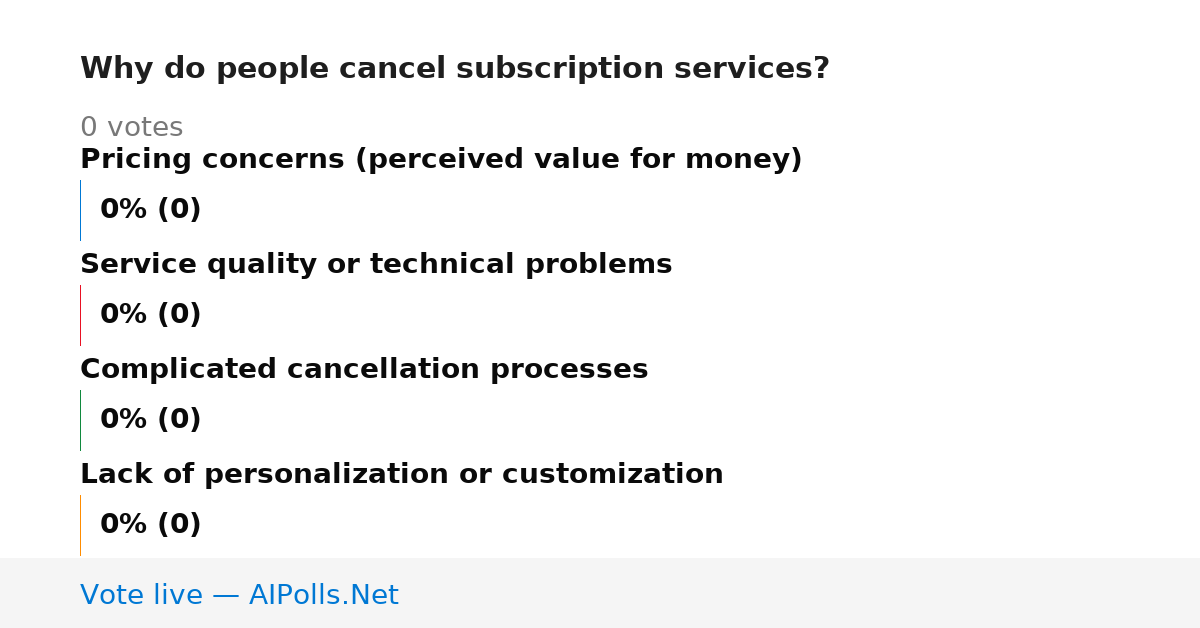 Why do people cancel subscription services?

0 votes

Pricing concerns (perceived value for money)

0% (0)

Service quality or technical problems

0% (0)

Complicated cancellation processes

0% (0)

Lack of personalization or customization

0% (0)

Vote live — AIPolls.Net